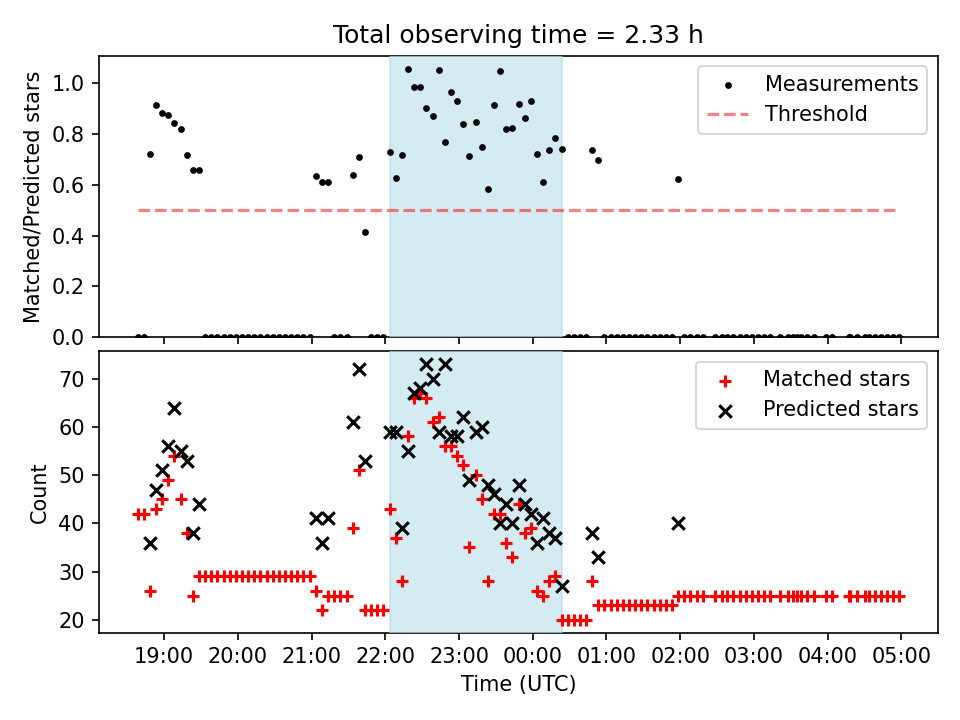 Total observing time = 2.33 h

Matched/Predicted stars

1.0
0.8
0.6
0.4
0.2
0.0

Measurements
Threshold

Count

70
60
50
40
30
20

Matched stars
Predicted stars

19:00 20:00 21:00 22:00 23:00 00:00 01:00 02:00 03:00 04:00 05:00

Time (UTC)